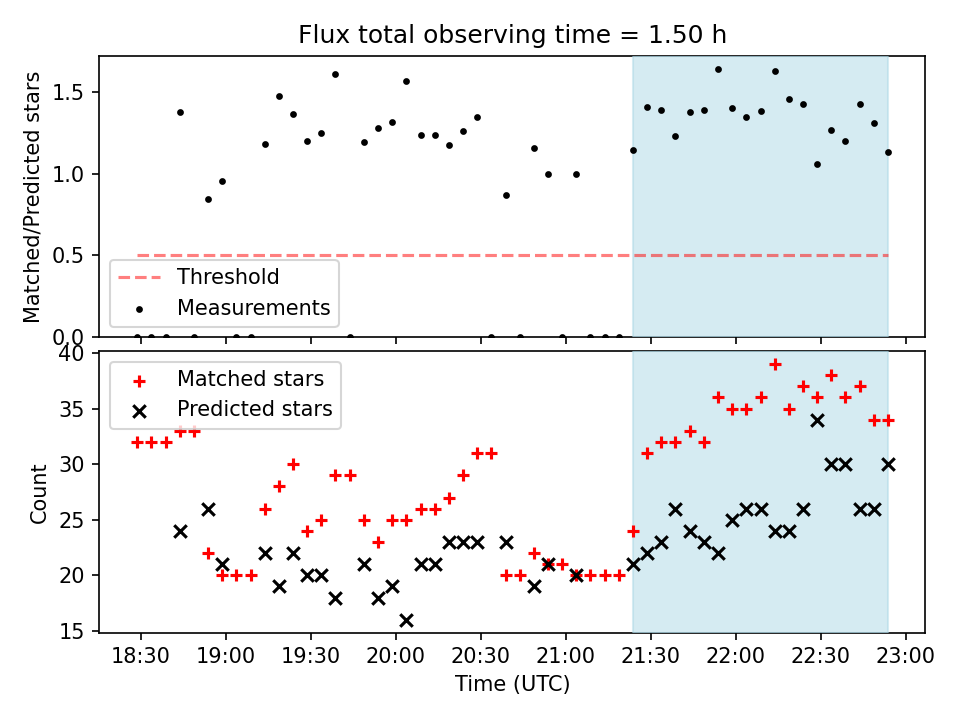 Flux total observing time = 1.50 h

Matched/Predicted stars

1.5
1.0
0.5
0.0

Threshold
Measurements

Count

40
35
30
25
20
15

Matched stars
Predicted stars

18:30 19:00 19:30 20:00 20:30 21:00 21:30 22:00 22:30 23:00

Time (UTC)